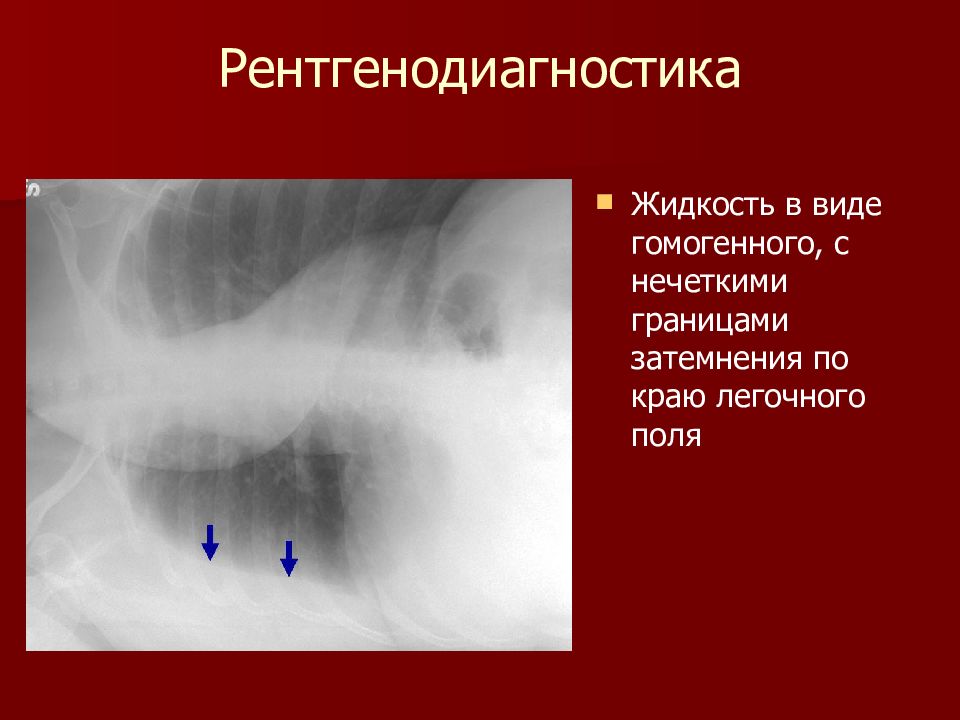 Рентгенодиагностика

Жидкость в виде гомогенного, с нечеткими границами затемнения по краю легочного поля